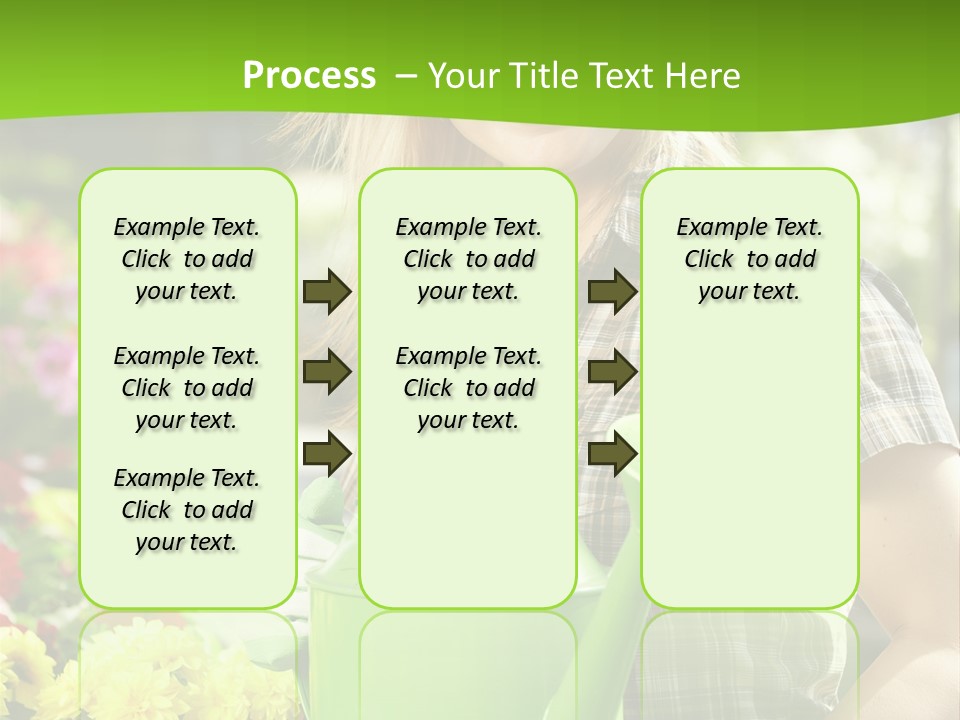 Process – Your Title Text Here

Example Text. Click to add your text.

Example Text. Click to add your text.

Example Text. Click to add your text.

Example Text. Click to add your text.

Example Text. Click to add your text.

Example Text. Click to add your text.